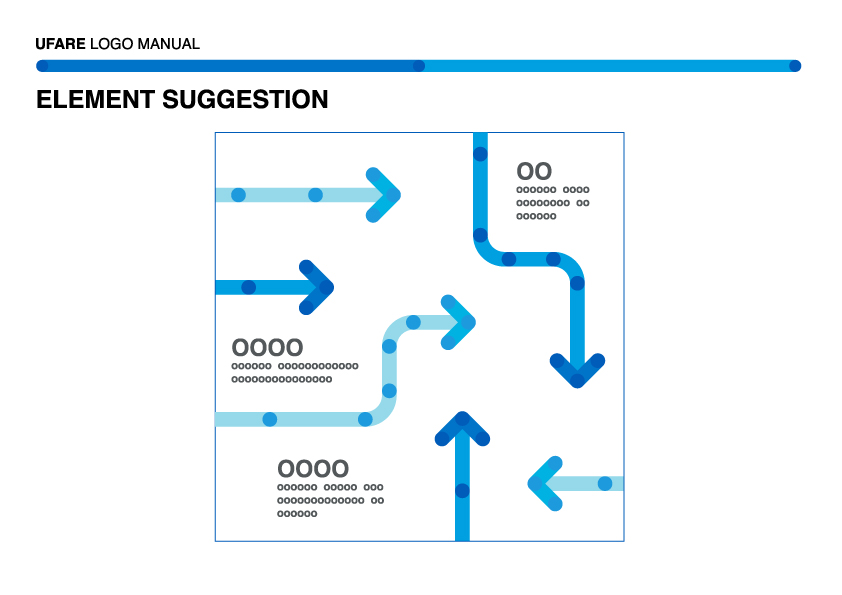 UFARE LOGO MANUAL

ELEMENT SUGGESTION

OO
oooooo oooo
oooooooo oo
oooooo

OOOO
oooooo oooooooooooo
ooooooooooooooo

OOOO
oooooo ooooo ooo
ooooooooooooo oo
oooooo